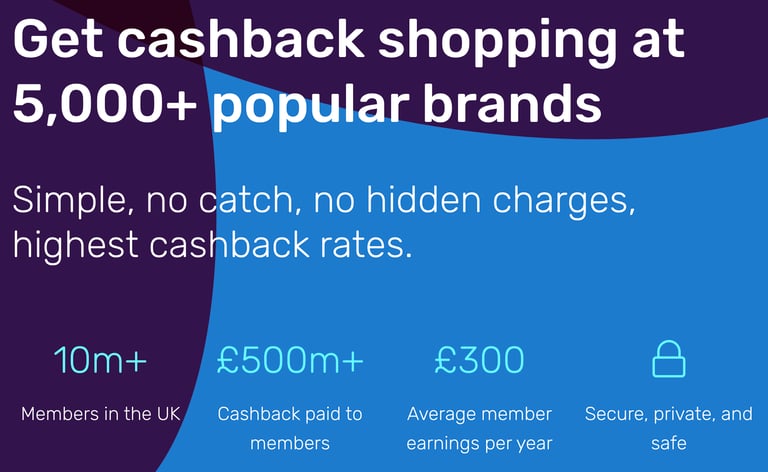 Get cashback shopping at 5,000+ popular brands

Simple, no catch, no hidden charges, highest cashback rates.

10m+
Members in the UK

£500m+
Cashback paid to members

£300
Average member earnings per year

Secure, private, and safe